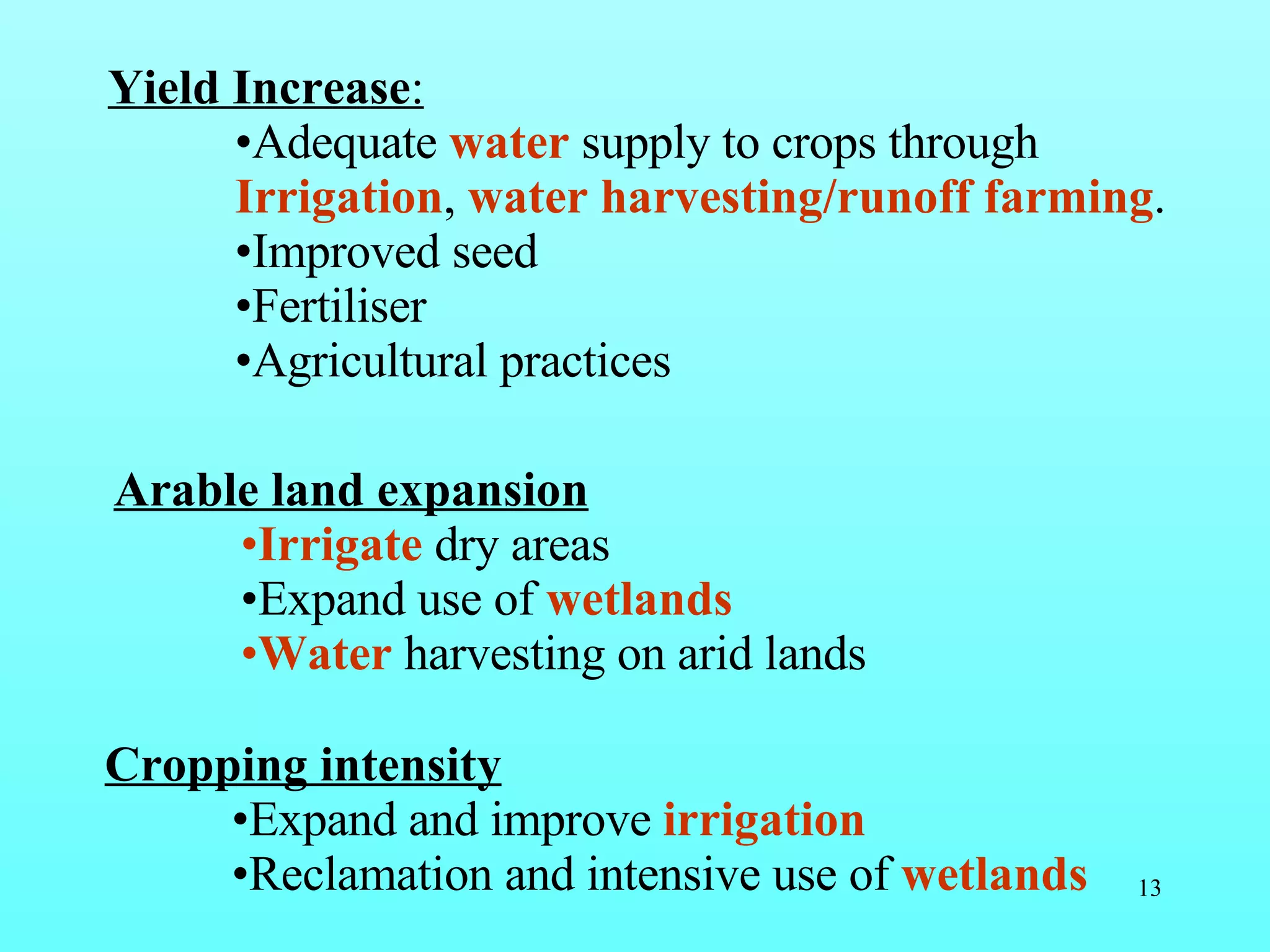 Yield Increase:

•Adequate water supply to crops through Irrigation, water harvesting/runoff farming.
•Improved seed
•Fertiliser
•Agricultural practices

Arable land expansion

•Irrigate dry areas
•Expand use of wetlands
•Water harvesting on arid lands

Cropping intensity

•Expand and improve irrigation
•Reclamation and intensive use of wetlands

13